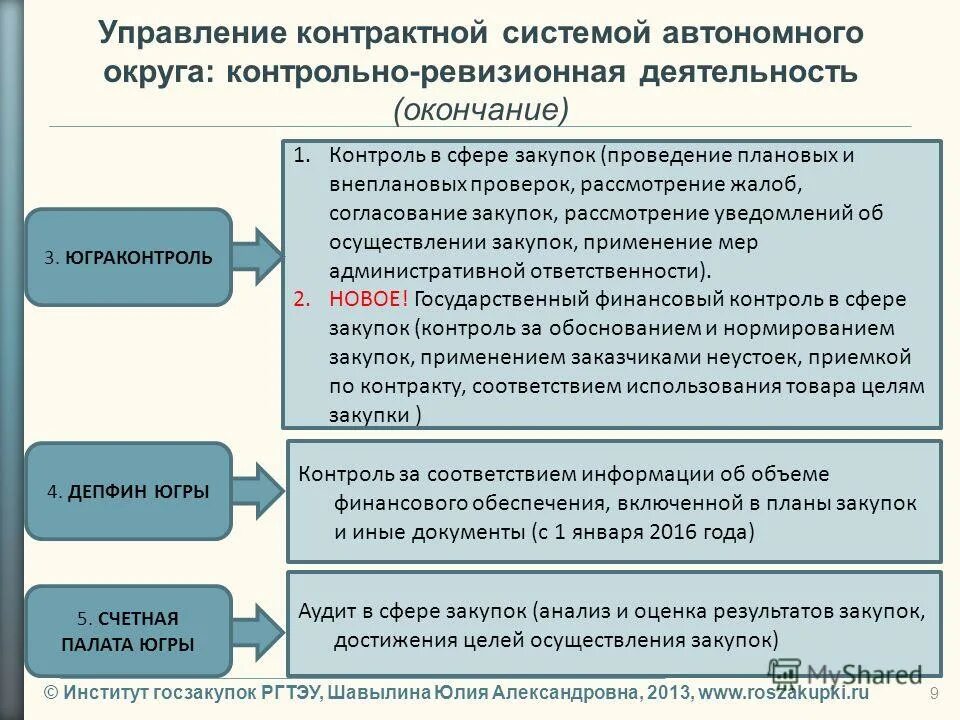 Управление контрактной системой автономного округа: контрольно-ревизионная деятельность (окончание)

3. ЮГРАКОНТРОЛЬ

1. Контроль в сфере закупок (проведение плановых и внеплановых проверок, рассмотрение жалоб, согласование закупок, рассмотрение уведомлений об осуществлении закупок, применение мер административной ответственности).
2. НОВОЕ! Государственный финансовый контроль в сфере закупок (контроль за обоснованием и нормированием закупок, применением заказчиками неустоек, приемкой по контракту, соответствием использования товара целям закупки )

4. ДЕПФИН ЮГРЫ

Контроль за соответствием информации об объеме финансового обеспечения, включенной в планы закупок и иные документы (с 1 января 2016 года)

5. СЧЕТНАЯ ПАЛАТА ЮГРЫ

Аудит в сфере закупок (анализ и оценка результатов закупок, достижения целей осуществления закупок)

MyShared

© Институт госзакупок РГТЭУ, Шавылина Юлия Александровна, 2013, www.roszakupki.ru 9